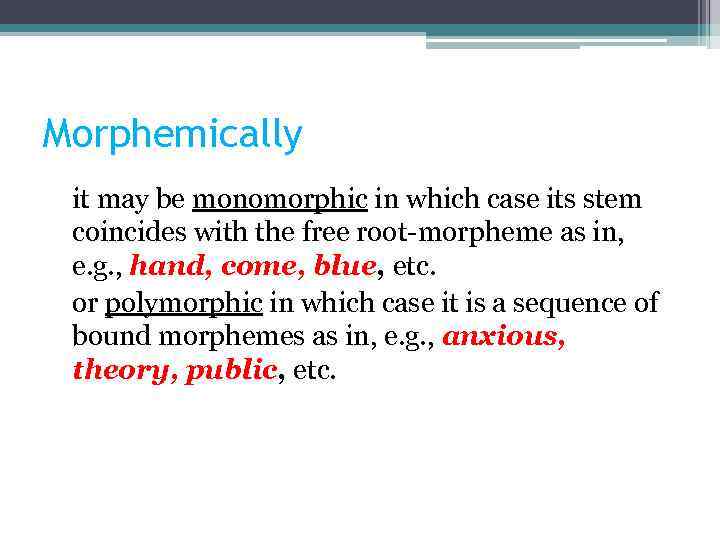 Morphemically

it may be monomorphic in which case its stem coincides with the free root-morpheme as in, e.g., hand, come, blue, etc.

or polymorphic in which case it is a sequence of bound morphemes as in, e.g., anxious, theory, public, etc.